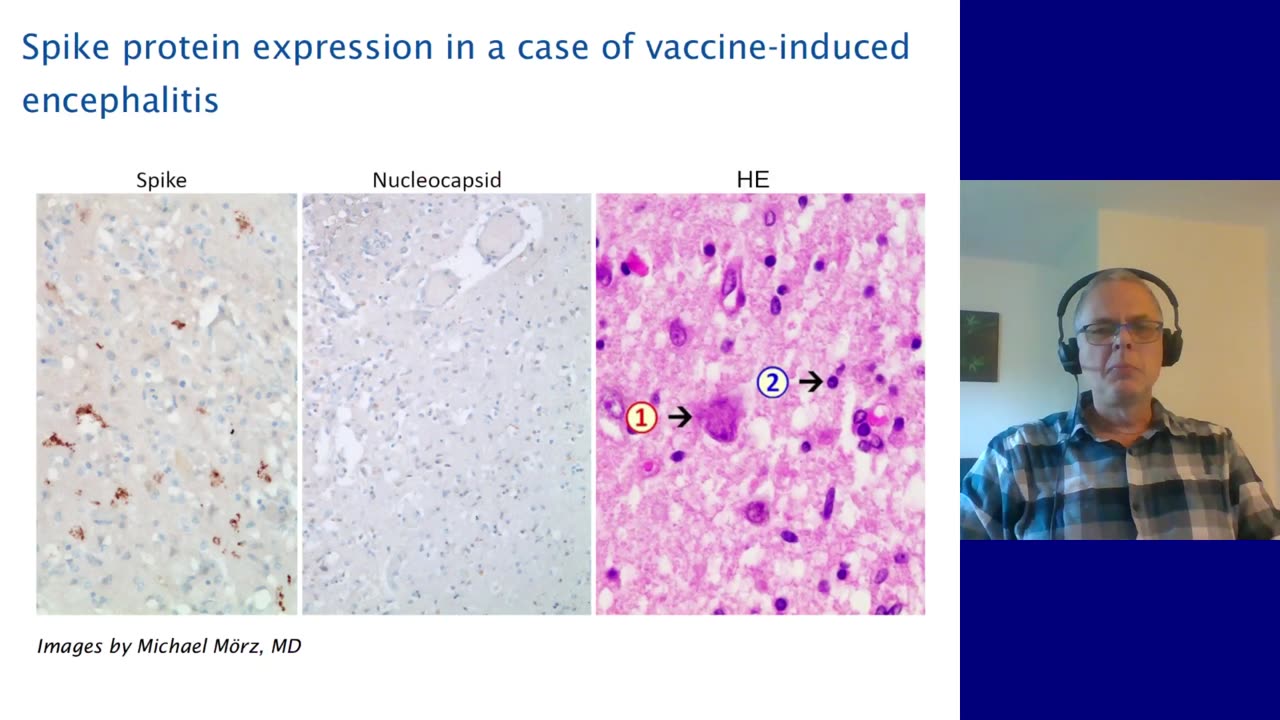 Spike protein expression in a case of vaccine-induced encephalitis

Spike

Nucleocapsid

HE

1

2

Images by Michael Mörz, MD